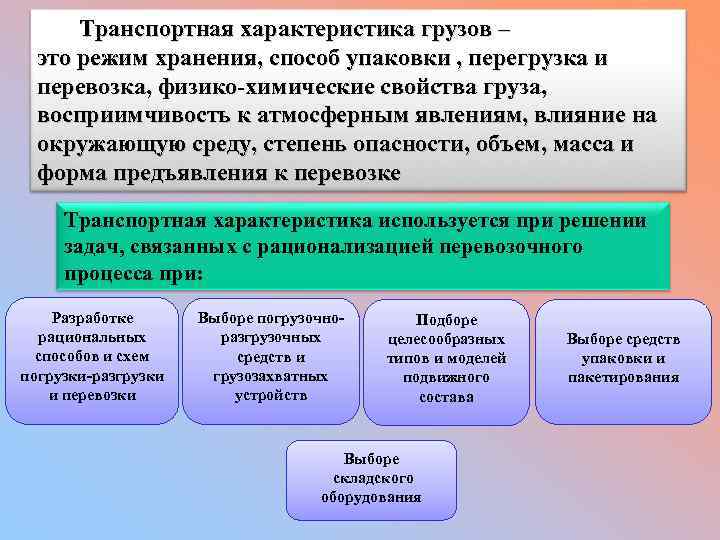 Транспортная характеристика грузов – это режим хранения, способ упаковки , перегрузка и перевозка, физико-химические свойства груза, восприимчивость к атмосферным явлениям, влияние на окружающую среду, степень опасности, объем, масса и форма предъявления к перевозке

Транспортная характеристика используется при решении задач, связанных с рационализацией перевозочного процесса при:

Разработке рациональных способов и схем погрузки-разгрузки и перевозки

Выборе погрузочно-разгрузочных средств и грузозахватных устройств

Подборе целесообразных типов и моделей подвижного состава

Выборе средств упаковки и пакетирования

Выборе складского оборудования